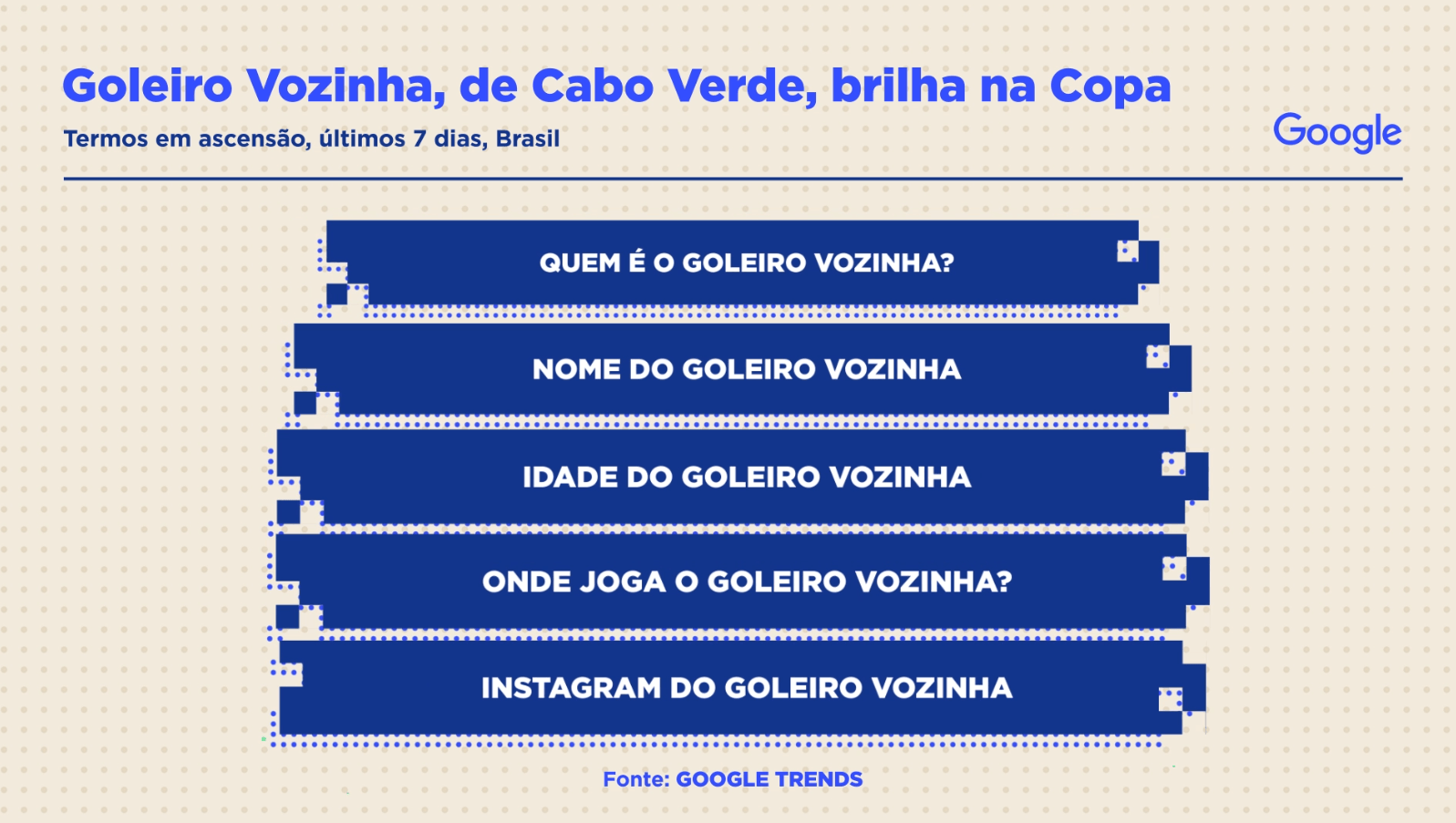 Goleiro Vozinha, de Cabo Verde, brilha na Copa

Termos em ascensão, últimos 7 dias, Brasil

Google

QUEM É O GOLEIRO VOZINHA?

NOME DO GOLEIRO VOZINHA

IDADE DO GOLEIRO VOZINHA

ONDE JOGA O GOLEIRO VOZINHA?

INSTAGRAM DO GOLEIRO VOZINHA

Fonte: GOOGLE TRENDS